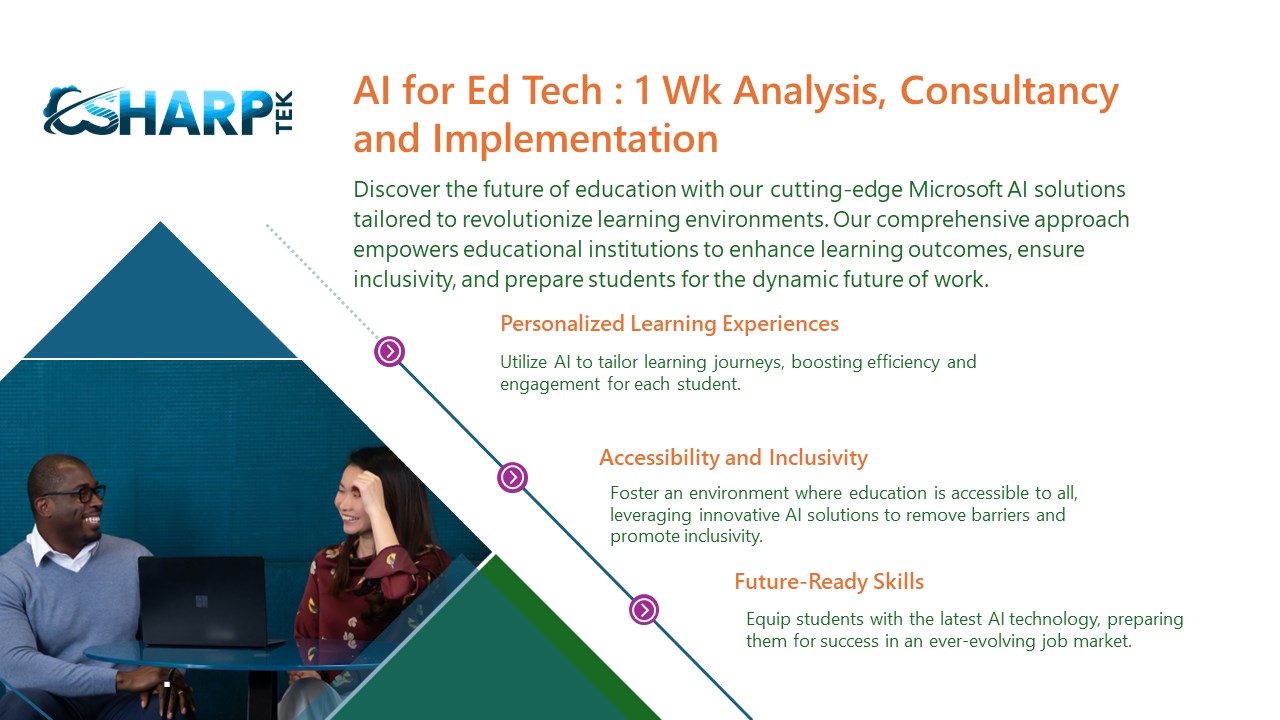 SHARP TEK

AI for Ed Tech : 1 Wk Analysis, Consultancy and Implementation

Discover the future of education with our cutting-edge Microsoft AI solutions tailored to revolutionize learning environments. Our comprehensive approach empowers educational institutions to enhance learning outcomes, ensure inclusivity, and prepare students for the dynamic future of work.

Personalized Learning Experiences

Utilize AI to tailor learning journeys, boosting efficiency and engagement for each student.

Accessibility and Inclusivity

Foster an environment where education is accessible to all, leveraging innovative AI solutions to remove barriers and promote inclusivity.

Future-Ready Skills

Equip students with the latest AI technology, preparing them for success in an ever-evolving job market.